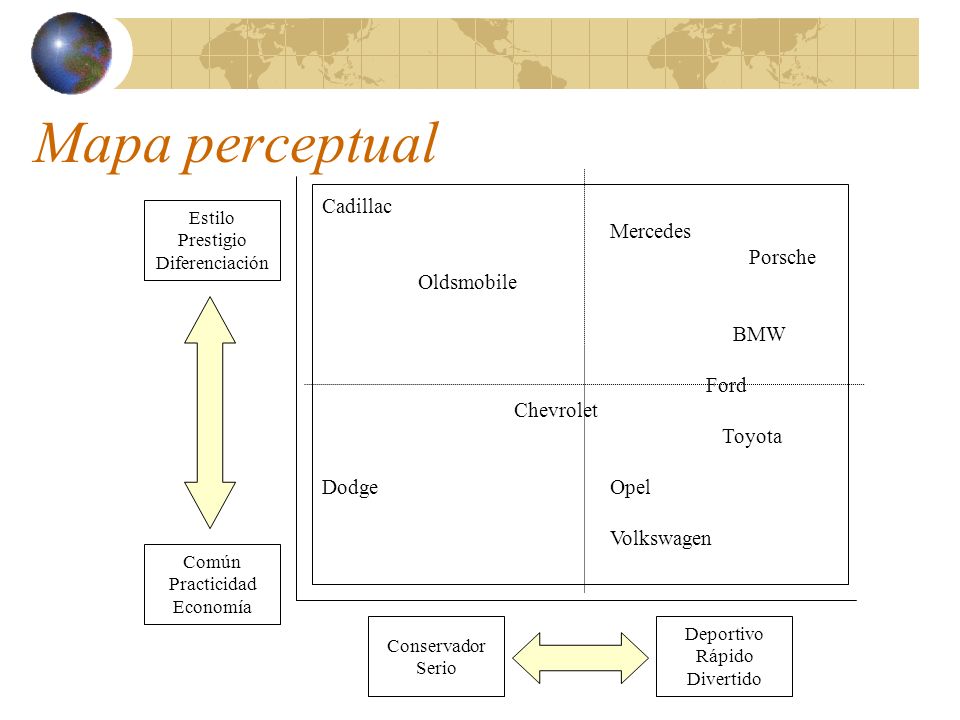 Mapa perceptual

Estilo
Prestigio
Diferenciación

Común
Practicidad
Economía

Cadillac

Mercedes

Porsche

Oldsmobile

BMW

Ford

Chevrolet

Toyota

Dodge

Opel

Volkswagen

Conservador
Serio

Deportivo
Rápido
Divertido